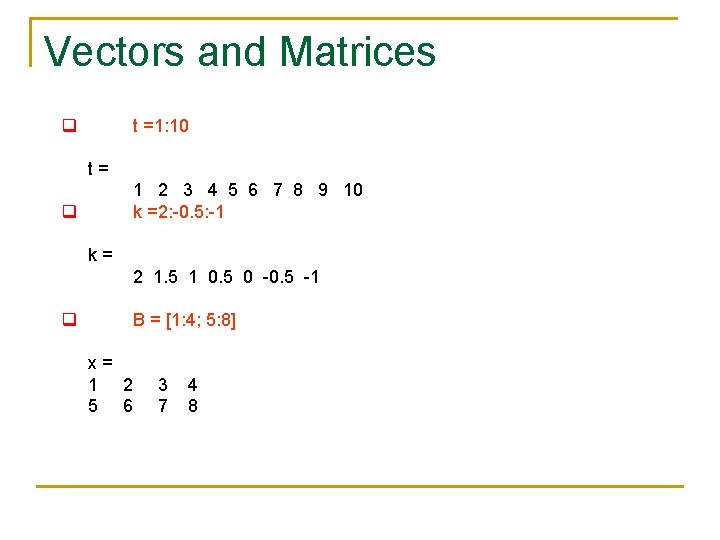 Vectors and Matrices

t =1:10

t =
1 2 3 4 5 6 7 8 9 10

k =2:-0.5:-1

k =
2 1.5 1 0.5 0 -0.5 -1

B = [1:4; 5:8]

x =
1 2 3 4
5 6 7 8